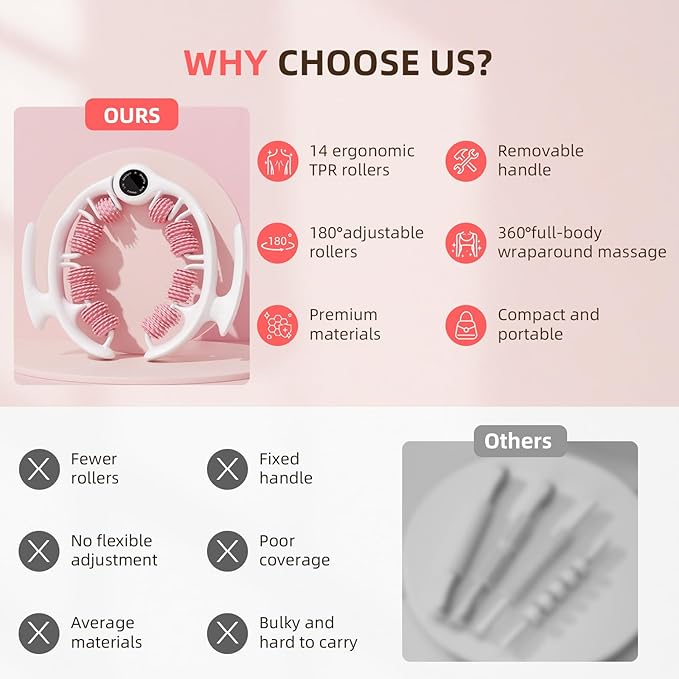 WHY CHOOSE US?

OURS

14 ergonomic TPR rollers

Removable handle

180°

180°adjustable rollers

360°full-body wraparound massage

Premium materials

Compact and portable

Fewer rollers

Fixed handle

No flexible adjustment

Poor coverage

Average materials

Bulky and hard to carry

Others